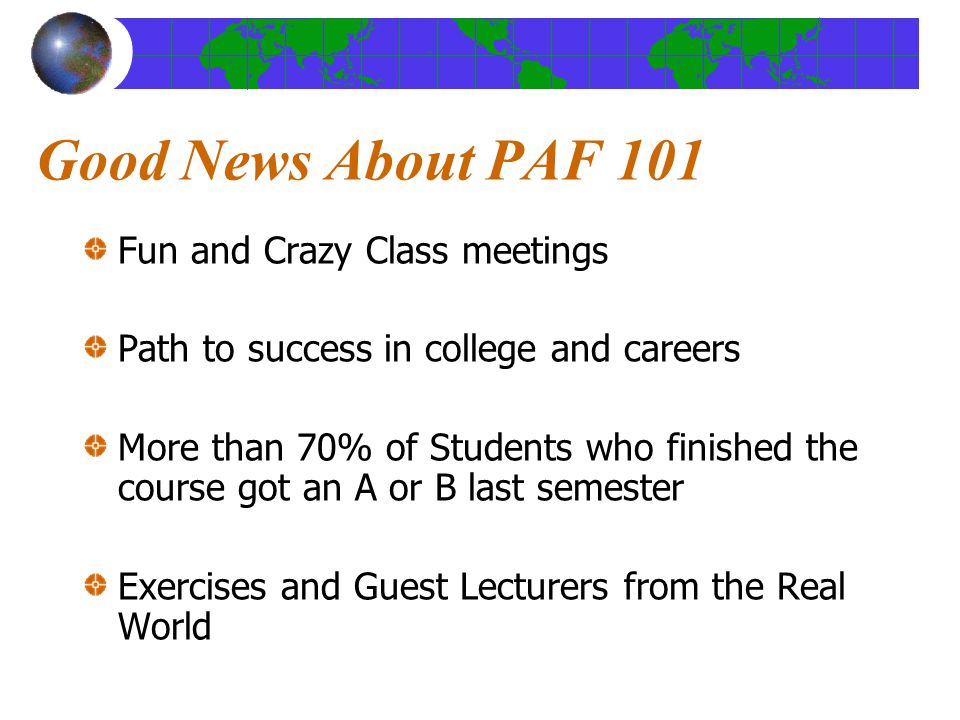 Good News About PAF 101

Fun and Crazy Class meetings

Path to success in college and careers

More than 70% of Students who finished the course got an A or B last semester

Exercises and Guest Lecturers from the Real World